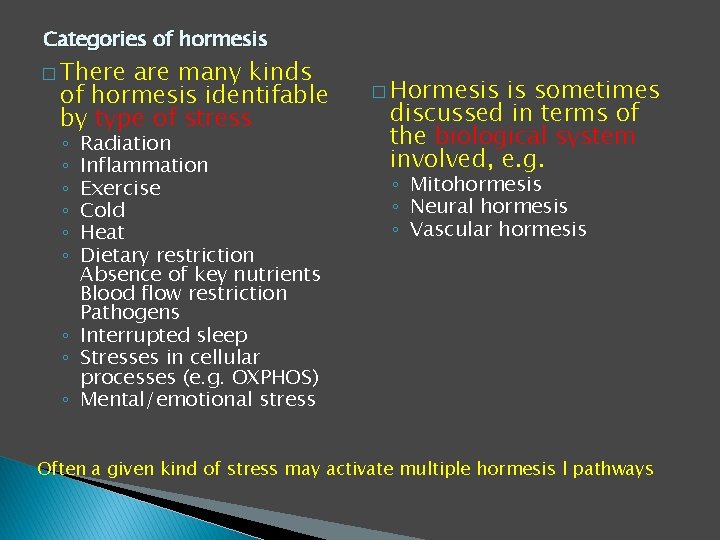 Categories of hormesis

□ There are many kinds of hormesis identifable by type of stress
◦ Radiation
◦ Inflammation
◦ Exercise
◦ Cold
◦ Heat
◦ Dietary restriction Absence of key nutrients Blood flow restriction Pathogens
◦ Interrupted sleep
◦ Stresses in cellular processes (e.g. OXPHOS)
◦ Mental/emotional stress

□ Hormesis is sometimes discussed in terms of the biological system involved, e.g.
◦ Mitohormesis
◦ Neural hormesis
◦ Vascular hormesis

Often a given kind of stress may activate multiple hormesis l pathways